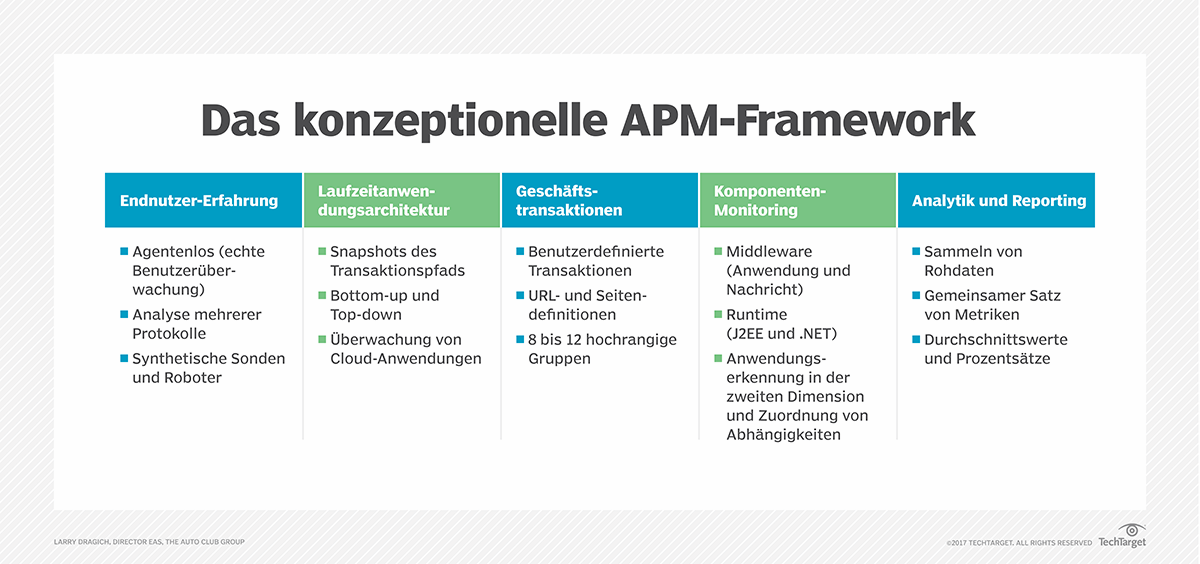 Das konzeptionelle APM-Framework

Endnutzer-Erfahrung
- Agentenlos (echte Benutzerüberwachung)
- Analyse mehrerer Protokolle
- Synthetische Sonden und Roboter

Laufzeitanwendungsarchitektur
- Snapshots des Transaktionspfads
- Bottom-up und Top-down
- Überwachung von Cloud-Anwendungen

Geschäftstransaktionen
- Benutzerdefinierte Transaktionen
- URL- und Seitendefinitionen
- 8 bis 12 hochrangige Gruppen

Komponenten-Monitoring
- Middleware (Anwendung und Nachricht)
- Runtime (J2EE und .NET)
- Anwendungserkennung in der zweiten Dimension und Zuordnung von Abhängigkeiten

Analytik und Reporting
- Sammeln von Rohdaten
- Gemeinsamer Satz von Metriken
- Durchschnittswerte und Prozentsätze

LARRY DRAGICH, DIRECTOR EAS, THE AUTO CLUB GROUP

©2017 TECHTARGET. ALL RIGHTS RESERVED TechTarget